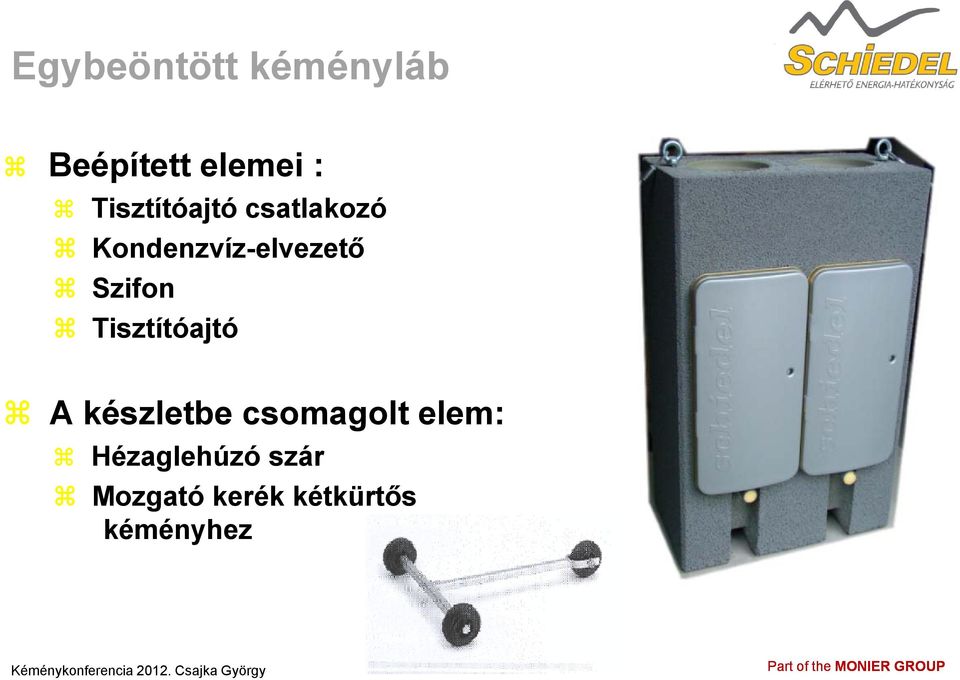 Egybeöntött kéményláb

SCHIEDEL
ELÉRHETŐ ENERGIA-HATÉKONYSÁG

⌘ Beépített elemei :
⌘ Tisztítóajtó csatlakozó
⌘ Kondenzvíz-elvezető
⌘ Szifon
⌘ Tisztítóajtó

⌘ A készletbe csomagolt elem:
⌘ Hézaglehúzó szár
⌘ Mozgató kerék kétkürtős kéményhez

schiedel
schiedel

Kéménykonferencia 2012. Csajka György

Part of the MONIER GROUP